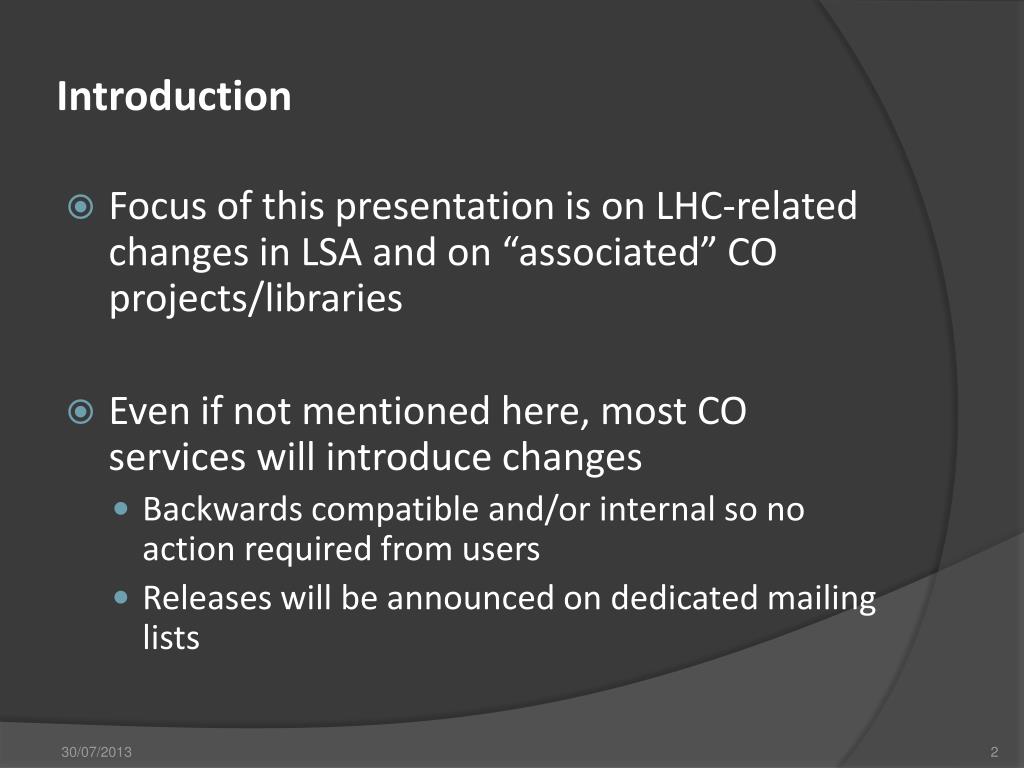 Introduction

Focus of this presentation is on LHC-related changes in LSA and on “associated” CO projects/libraries

Even if not mentioned here, most CO services will introduce changes

Backwards compatible and/or internal so no action required from users

Releases will be announced on dedicated mailing lists

30/07/2013

2